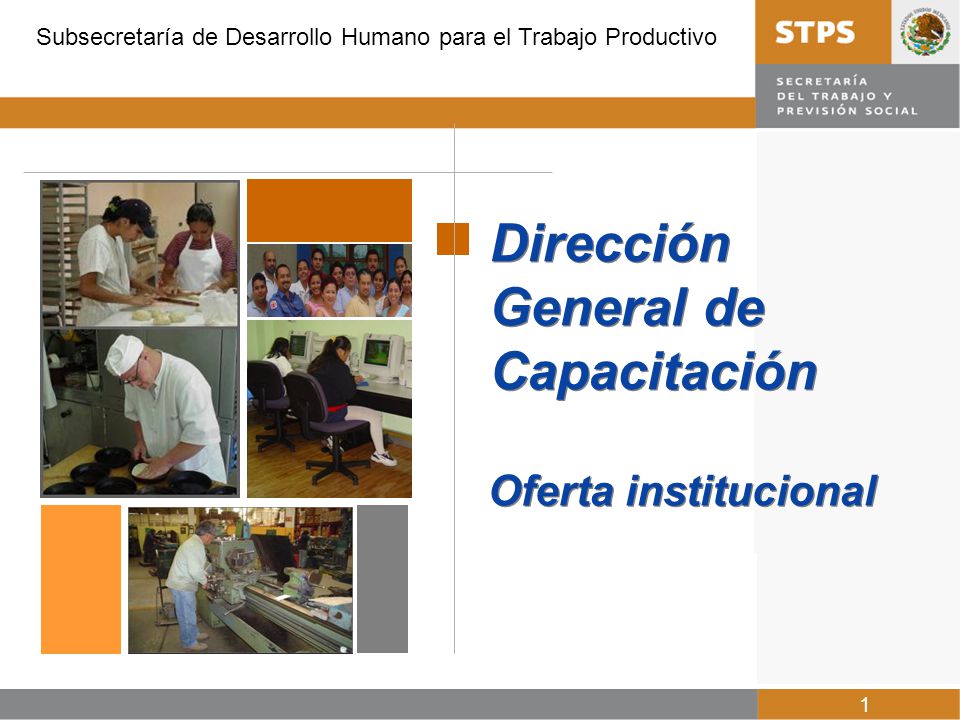 Subsecretaría de Desarrollo Humano para el Trabajo Productivo

STPS

ESTADOS UNIDOS MEXICANOS

SECRETARÍA
DEL TRABAJO Y
PREVISIÓN SOCIAL

Dirección General de Capacitación

Oferta institucional

1